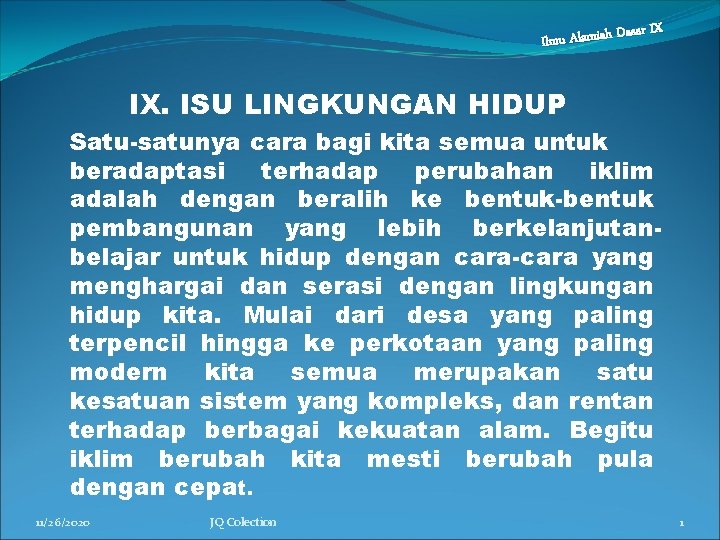 Ilmu Alamiah Dasar IX

IX. ISU LINGKUNGAN HIDUP

Satu-satunya cara bagi kita semua untuk beradaptasi terhadap perubahan iklim adalah dengan beralih ke bentuk-bentuk pembangunan yang lebih berkelanjutan-belajar untuk hidup dengan cara-cara yang menghargai dan serasi dengan lingkungan hidup kita. Mulai dari desa yang paling terpencil hingga ke perkotaan yang paling modern kita semua merupakan satu kesatuan sistem yang kompleks, dan rentan terhadap berbagai kekuatan alam. Begitu iklim berubah kita mesti berubah pula dengan cepat.

11/26/2020 JQ Colection 1